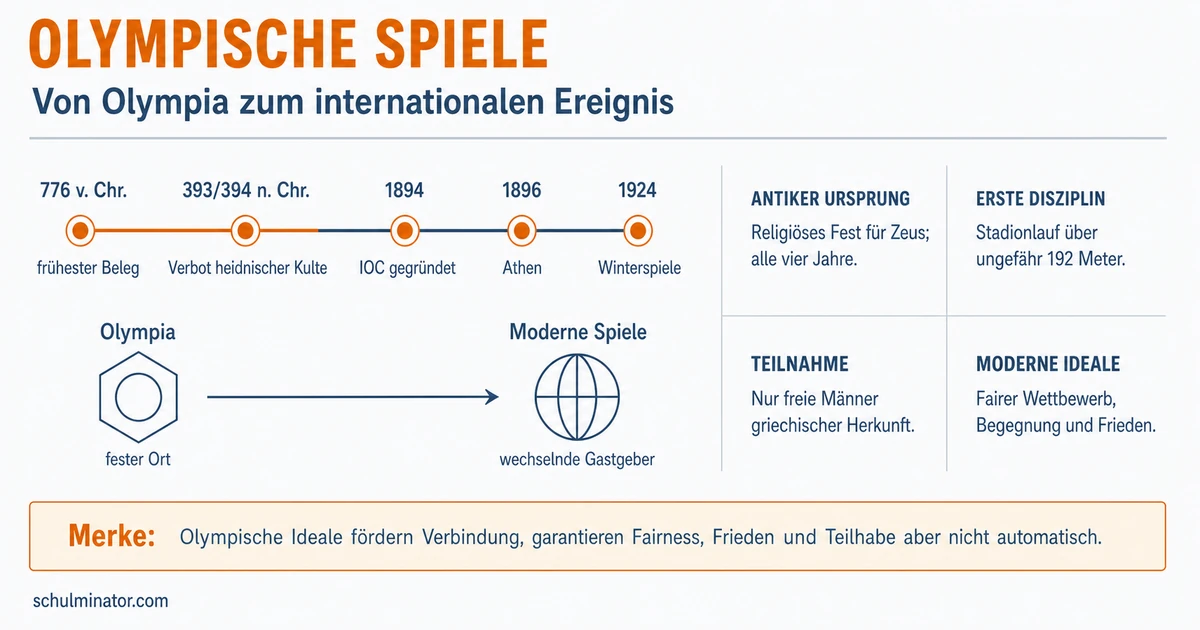 OLYMPISCHE SPIELE

Von Olympia zum internationalen Ereignis

776 v. Chr.
frühester Beleg

393/394 n. Chr.
Verbot heidnischer Kulte

1894
IOC gegründet

1896
Athen

1924
Winterspiele

Olympia
fester Ort

Moderne Spiele
wechselnde Gastgeber

ANTIKER URSPRUNG
Religiöses Fest für Zeus; alle vier Jahre.

ERSTE DISZIPLIN
Stadionlauf über ungefähr 192 Meter.

TEILNAHME
Nur freie Männer griechischer Herkunft.

MODERNE IDEALE
Fairer Wettbewerb, Begegnung und Frieden.

Merke: Olympische Ideale fördern Verbindung, garantieren Fairness, Frieden und Teilhabe aber nicht automatisch.

schulminator.com